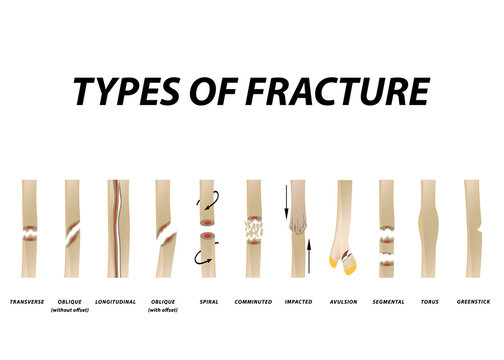 TYPES OF FRACTURE

TRANSVERSE

OBLIQUE (without offset)

LONGITUDINAL

OBLIQUE (with offset)

SPIRAL

COMMINUTED

IMPACTED

AVULSION

SEGMENTAL

TORUS

GREENSTICK